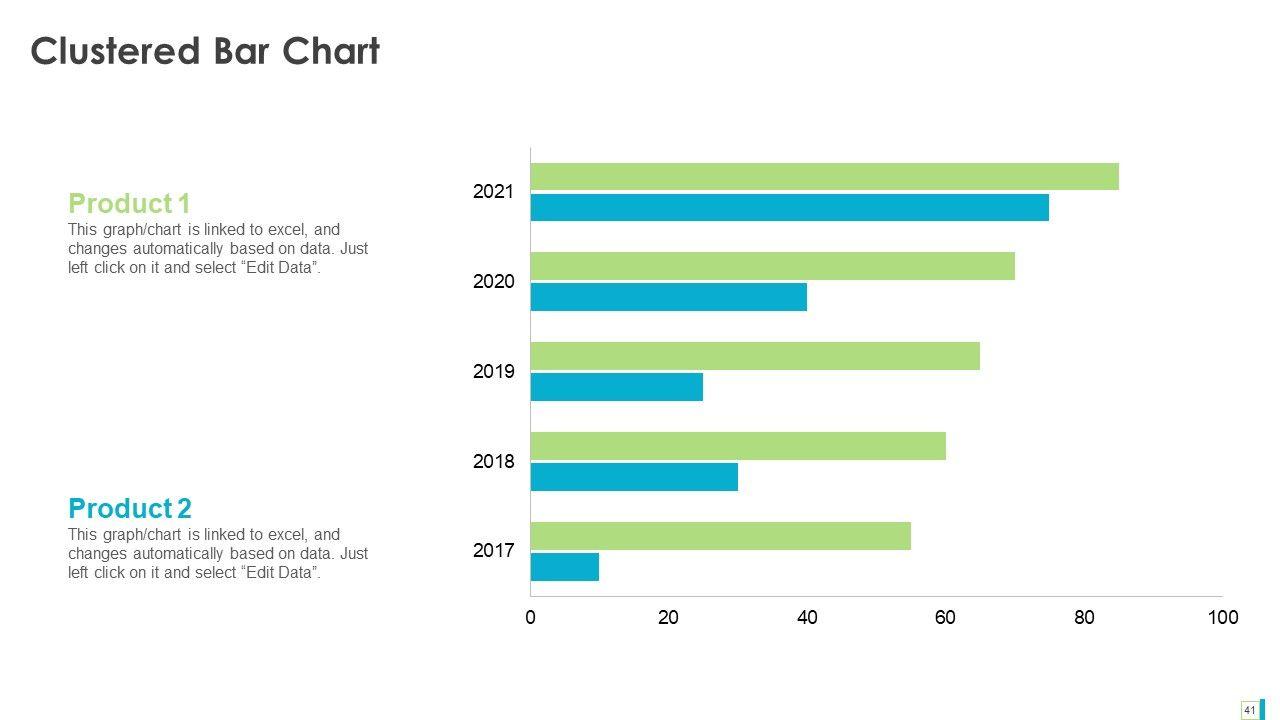 Clustered Bar Chart

Product 1
This graph/chart is linked to excel, and changes automatically based on data. Just left click on it and select “Edit Data”.

Product 2
This graph/chart is linked to excel, and changes automatically based on data. Just left click on it and select “Edit Data”.

2021
2020
2019
2018
2017

0 20 40 60 80 100

41